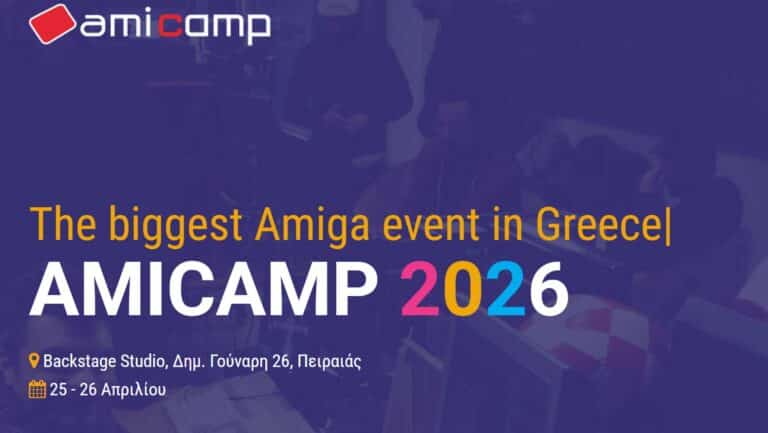 amicamp

The biggest Amiga event in Greece|

AMICAMP 2026

Backstage Studio, Δημ. Γούναρη 26, Πειραιάς

25 - 26 Απριλίου